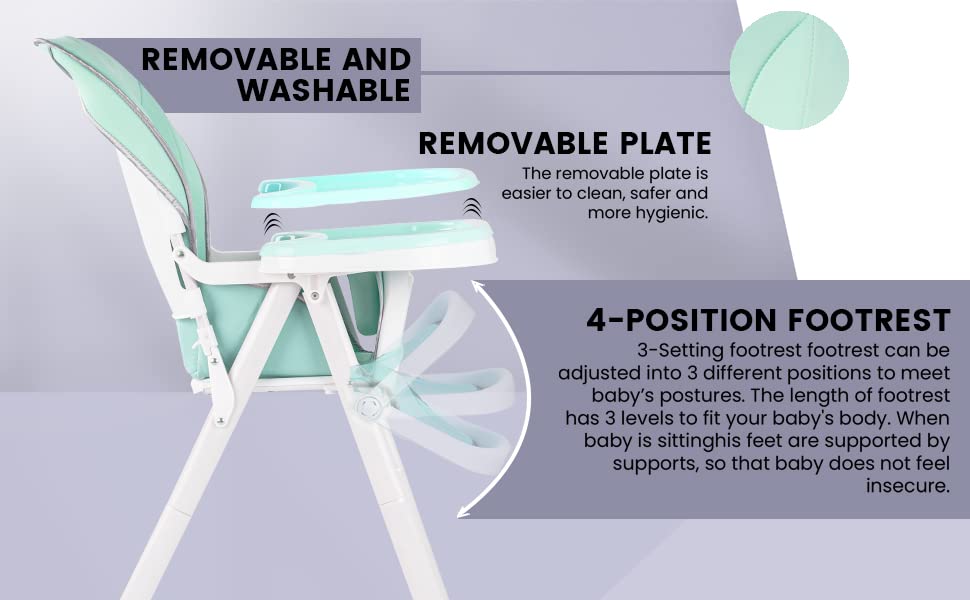 REMOVABLE AND WASHABLE

REMOVABLE PLATE

The removable plate is easier to clean, safer and more hygienic.

4-POSITION FOOTREST

3-Setting footrest footrest can be adjusted into 3 different positions to meet baby's postures. The length of footrest has 3 levels to fit your baby's body. When baby is sittinghis feet are supported by supports, so that baby does not feel insecure.